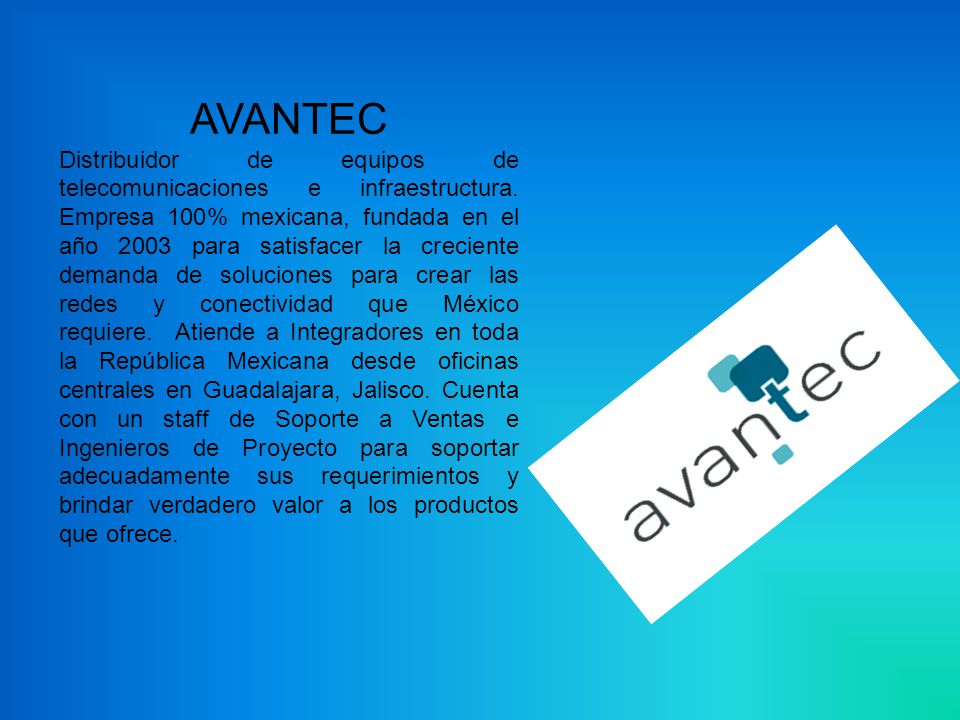 AVANTEC

Distribuidor de equipos de telecomunicaciones e infraestructura. Empresa 100% mexicana, fundada en el año 2003 para satisfacer la creciente demanda de soluciones para crear las redes y conectividad que México requiere. Atiende a Integradores en toda la República Mexicana desde oficinas centrales en Guadalajara, Jalisco. Cuenta con un staff de Soporte a Ventas e Ingenieros de Proyecto para soportar adecuadamente sus requerimientos y brindar verdadero valor a los productos que ofrece.

avantec